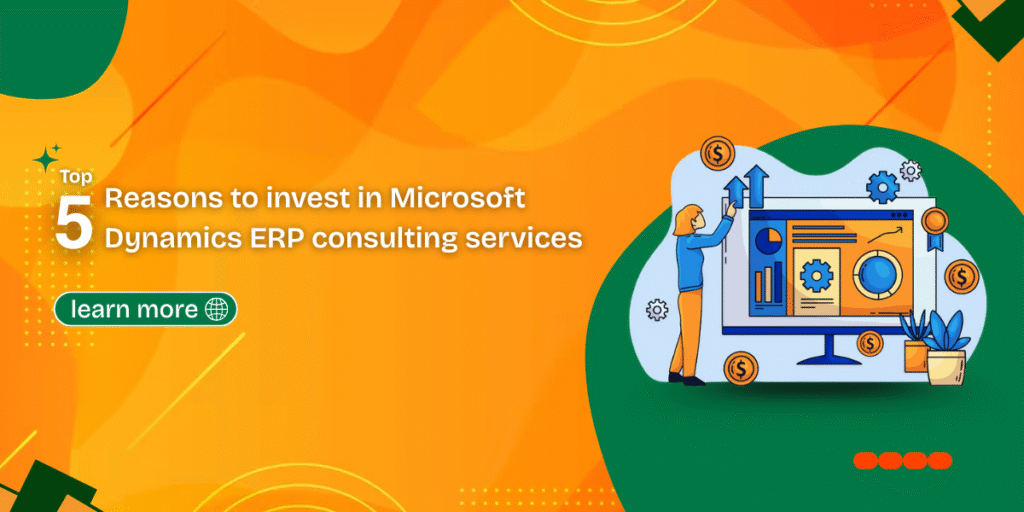 Top 5 Reasons to invest in Microsoft Dynamics ERP consulting services

learn more